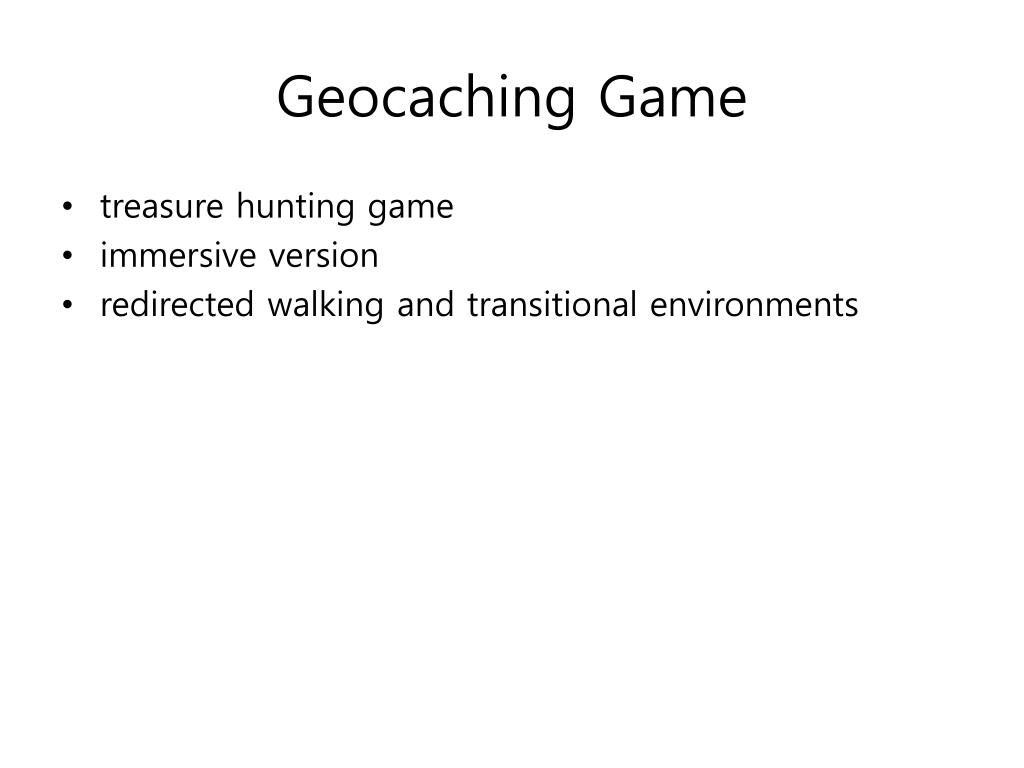 Geocaching Game

• treasure hunting game
• immersive version
• redirected walking and transitional environments